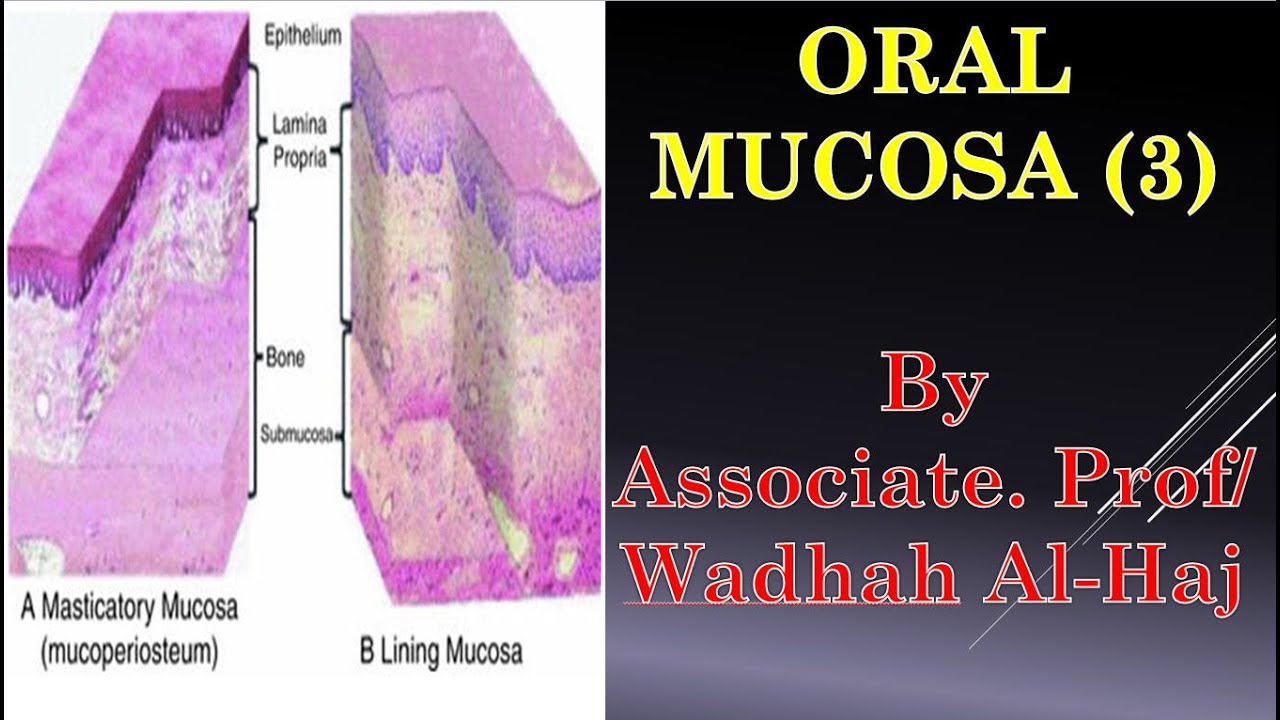 Epithelium

Lamina Propria

Bone

Submucosa

A Masticatory Mucosa (mucoperiosteum)

B Lining Mucosa

ORAL MUCOSA (3)

By Associate. Prof/ Wadhah Al-Haj